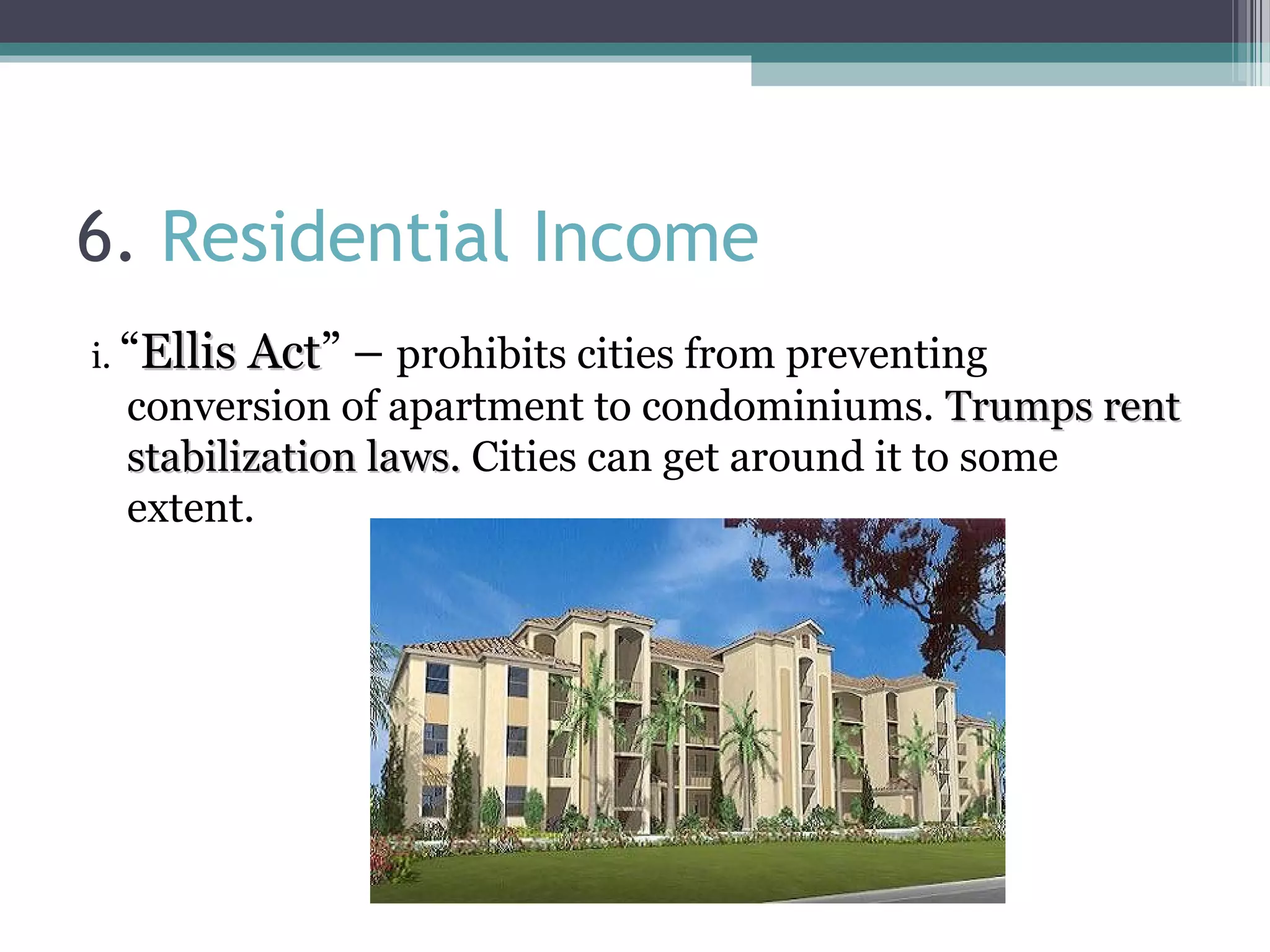 6. Residential Income

i. “Ellis Act” – prohibits cities from preventing conversion of apartment to condominiums. Trumps rent stabilization laws. Cities can get around it to some extent.